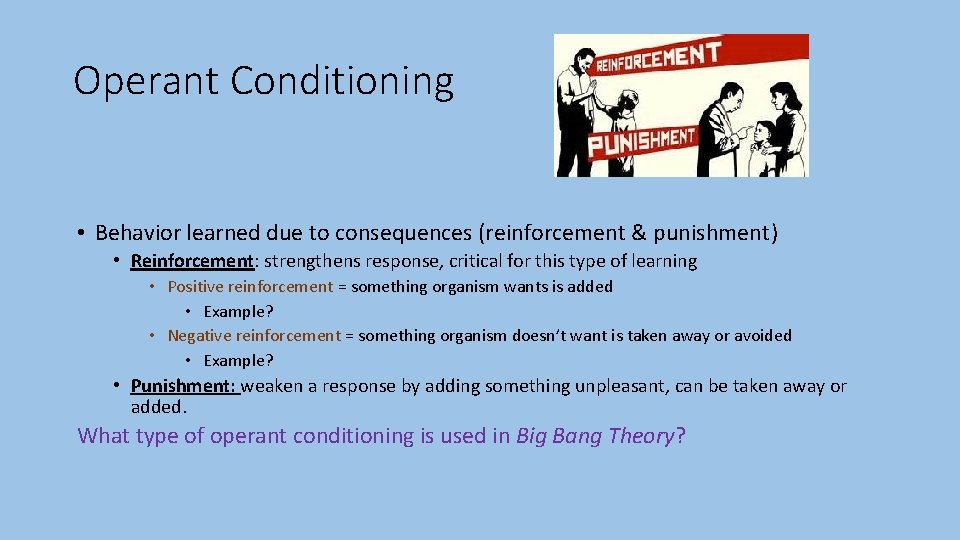 Operant Conditioning

REINFORCEMENT

PUNISHMENT

• Behavior learned due to consequences (reinforcement & punishment)
• Reinforcement: strengthens response, critical for this type of learning
• Positive reinforcement = something organism wants is added
• Example?
• Negative reinforcement = something organism doesn't want is taken away or avoided
• Example?
• Punishment: weaken a response by adding something unpleasant, can be taken away or added.

What type of operant conditioning is used in Big Bang Theory?